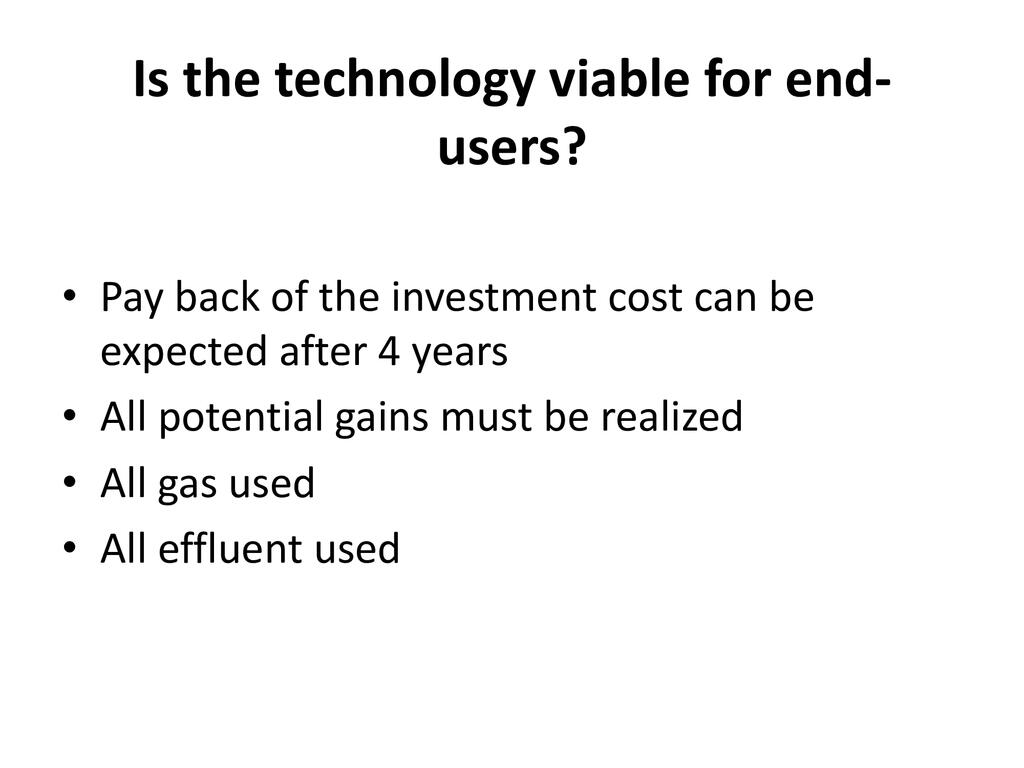 Is the technology viable for end-users?

• Pay back of the investment cost can be expected after 4 years
• All potential gains must be realized
• All gas used
• All effluent used